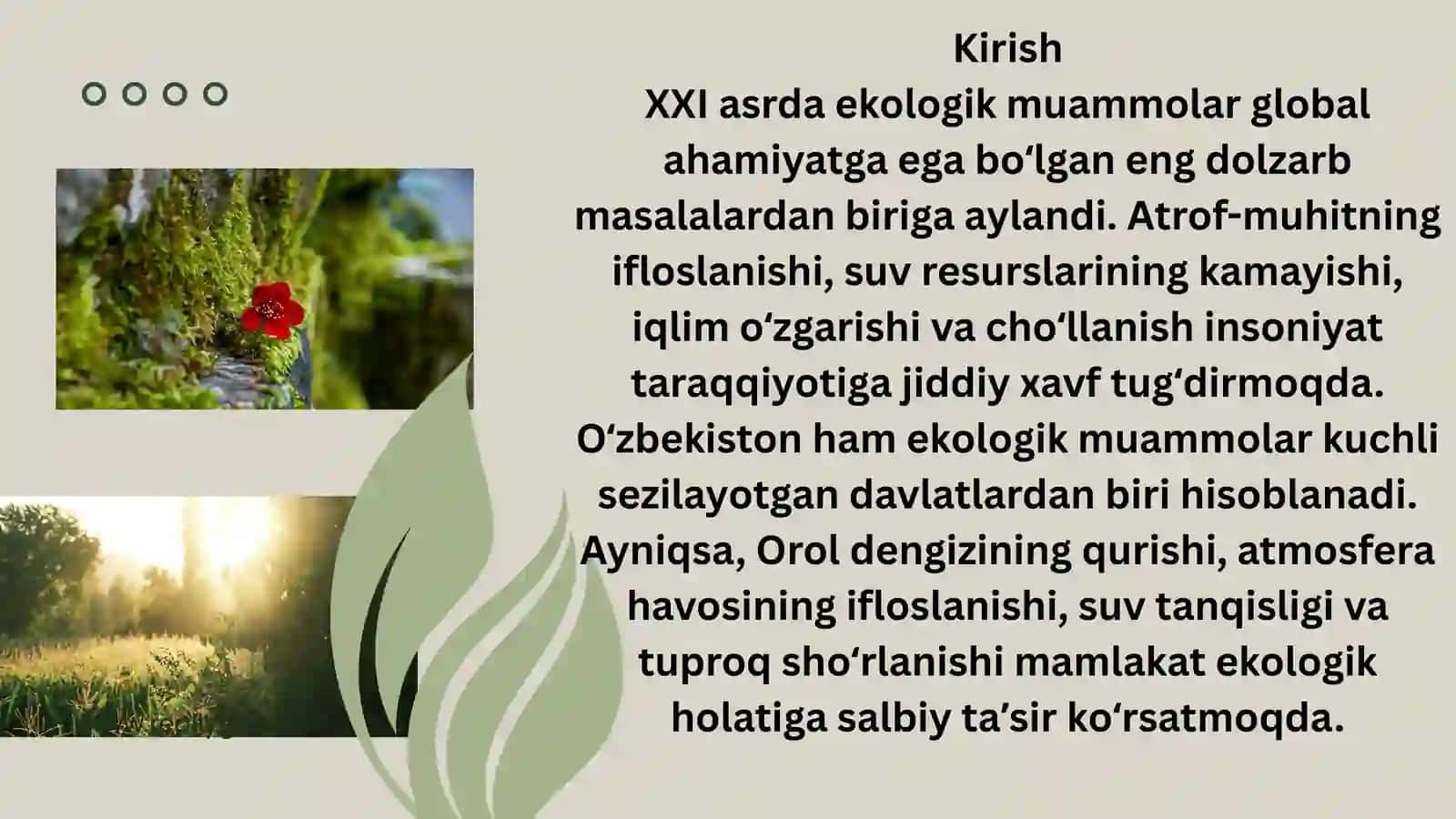 Kirish
XXI asrda ekologik muammolar global ahamiyatga ega bo‘lgan eng dolzarb masalalardan biriga aylandi. Atrof-muhitning ifloslanishi, suv resurslarining kamayishi, iqlim o‘zgarishi va cho‘llanish insoniyat taraqqiyotiga jiddiy xavf tug‘dirmoqda. O‘zbekiston ham ekologik muammolar kuchli sezilayotgan davlatlardan biri hisoblanadi. Ayniqsa, Orol dengizining qurishi, atmosfera havosining ifloslanishi, suv tanqisligi va tuproq sho‘rlanishi mamlakat ekologik holatiga salbiy ta’sir ko‘rsatmoqda.